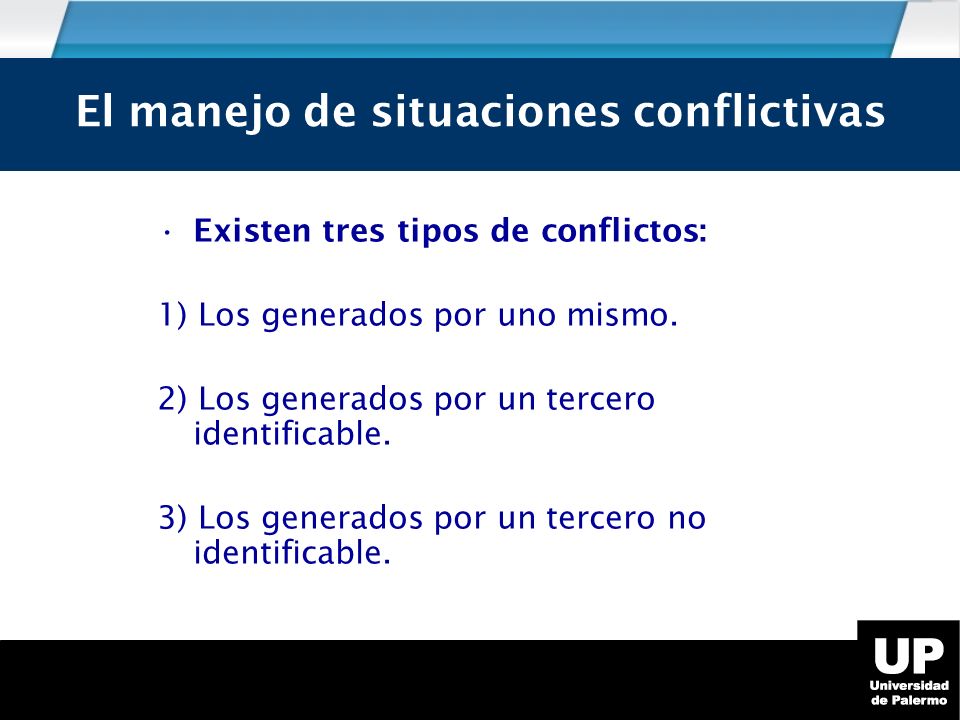 El manejo de situaciones conflictivas

• Existen tres tipos de conflictos:

1) Los generados por uno mismo.

2) Los generados por un tercero identificable.

3) Los generados por un tercero no identificable.

UP
Universidad de Palermo